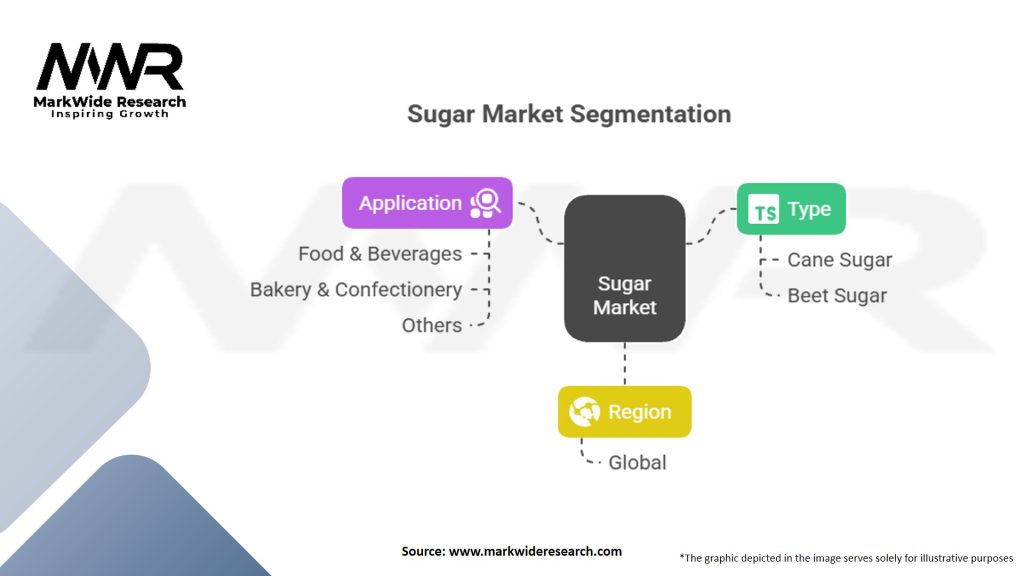 MWR
MarkWide Research
Inspiring Growth

Sugar Market Segmentation

Application
Food & Beverages
Bakery & Confectionery
Others

Sugar Market

TS Type
Cane Sugar
Beet Sugar

Region
Global

Source: www.markwideresearch.com

*The graphic depicted in the image serves solely for illustrative purposes